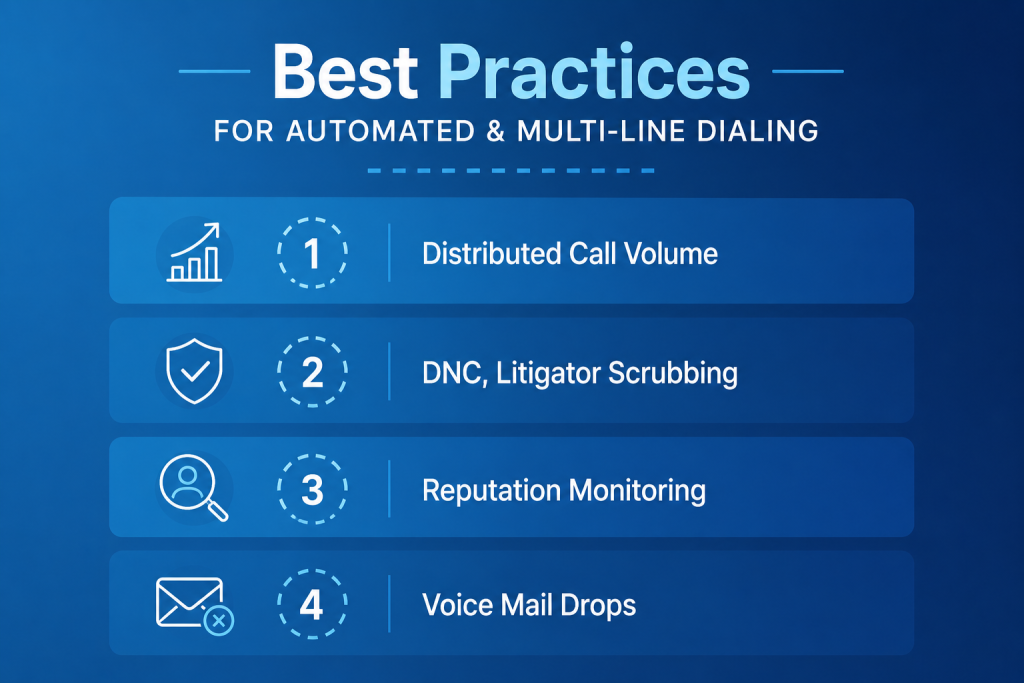 Best Practices
FOR AUTOMATED & MULTI-LINE DIALING

1 Distributed Call Volume

2 DNC, Litigator Scrubbing

3 Reputation Monitoring

4 Voice Mail Drops